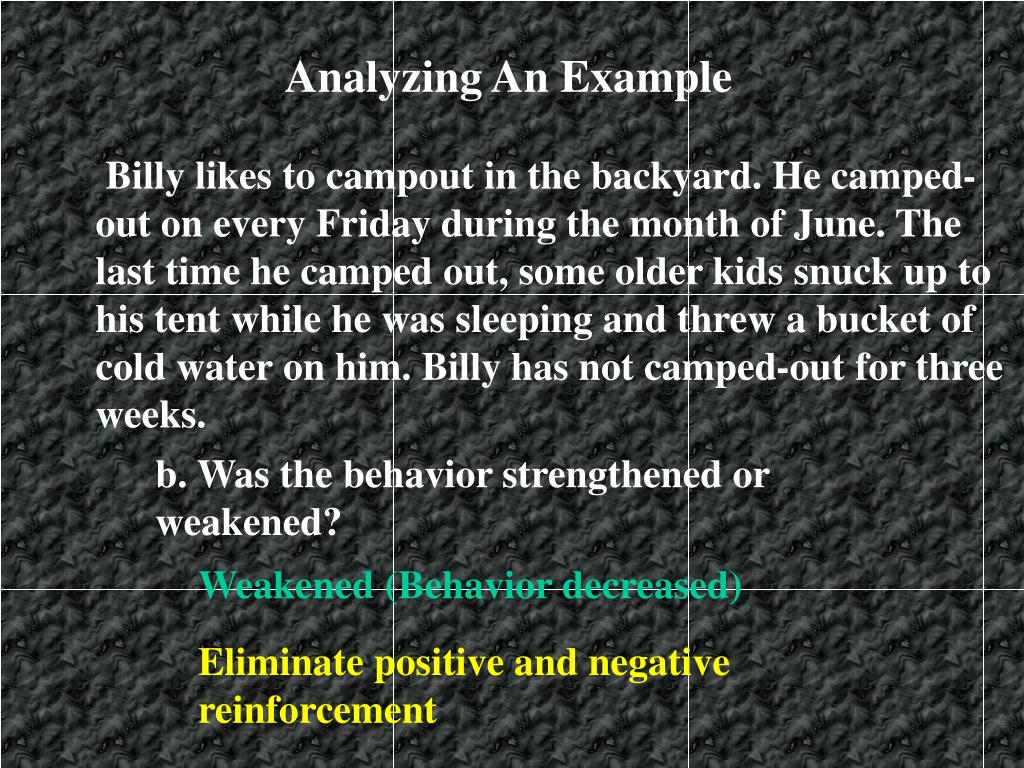 Analyzing An Example

Billy likes to campout in the backyard. He camped-out on every Friday during the month of June. The last time he camped out, some older kids snuck up to his tent while he was sleeping and threw a bucket of cold water on him. Billy has not camped-out for three weeks.

b. Was the behavior strengthened or weakened?

Weakened (Behavior decreased)

Eliminate positive and negative reinforcement